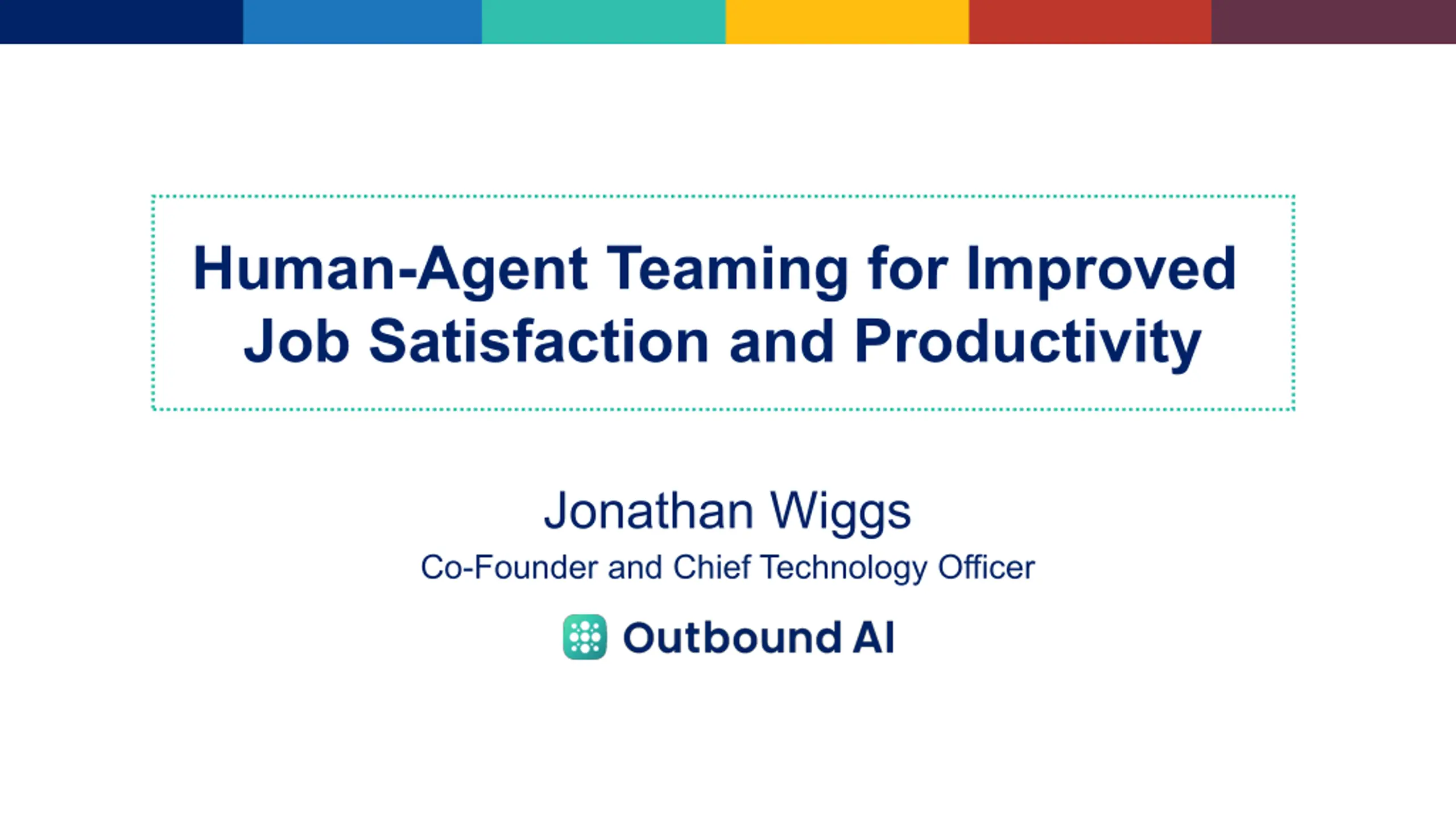 Human-Agent Teaming for Improved Job Satisfaction and Productivity

Jonathan Wiggs

Co-Founder and Chief Technology Officer

Outbound AI